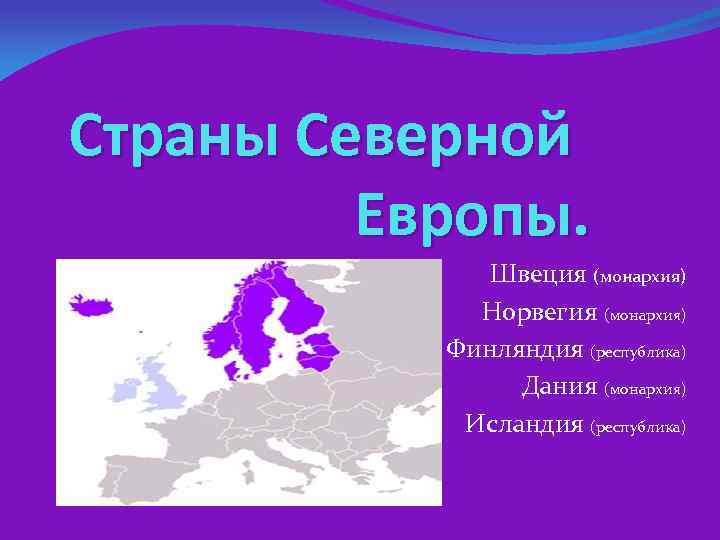 Страны Северной Европы.

Швеция (монархия)
Норвегия (монархия)
Финляндия (республика)
Дания (монархия)
Исландия (республика)